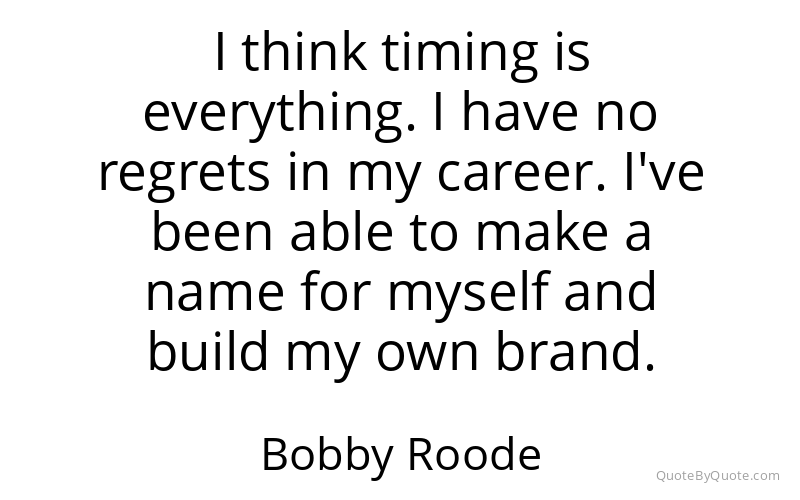 I think timing is everything. I have no regrets in my career. I've been able to make a name for myself and build my own brand.

Bobby Roode

QuoteByQuote.com